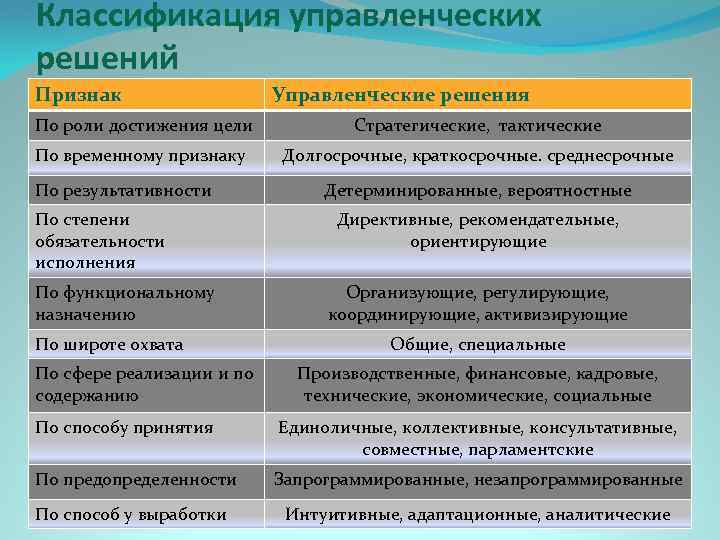 Классификация управленческих решений

| Признак | Управленческие решения |
|---|---|
| По роли достижения цели | Стратегические, тактические |
| По временному признаку | Долгосрочные, краткосрочные. среднесрочные |
| По результативности | Детерминированные, вероятностные |
| По степени обязательности исполнения | Директивные, рекомендательные, ориентирующие |
| По функциональному назначению | Организующие, регулирующие, координирующие, активизирующие |
| По широте охвата | Общие, специальные |
| По сфере реализации и по содержанию | Производственные, финансовые, кадровые, технические, экономические, социальные |
| По способу принятия | Единоличные, коллективные, консультативные, совместные, парламентские |
| По предопределенности | Запрограммированные, незапрограммированные |
| По способ у выработки | Интуитивные, адаптационные, аналитические |